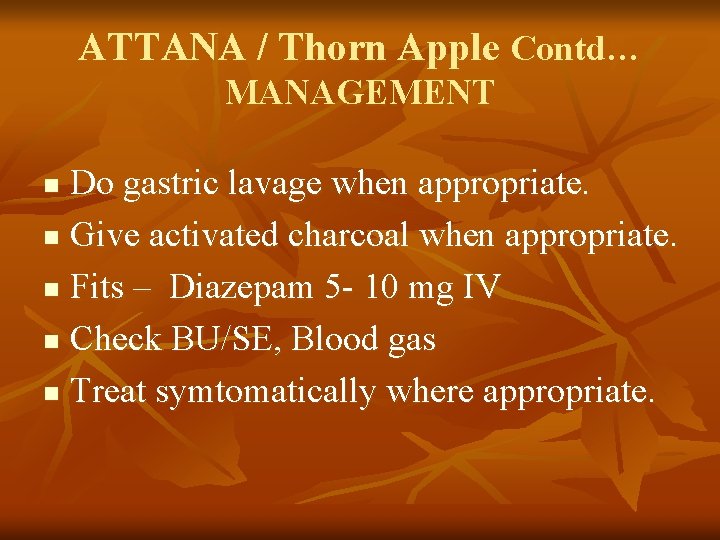 ATTANA / Thorn Apple Contd…
MANAGEMENT

- Do gastric lavage when appropriate.
- Give activated charcoal when appropriate.
- Fits – Diazepam 5- 10 mg IV
- Check BU/SE, Blood gas
- Treat symtomatically where appropriate.